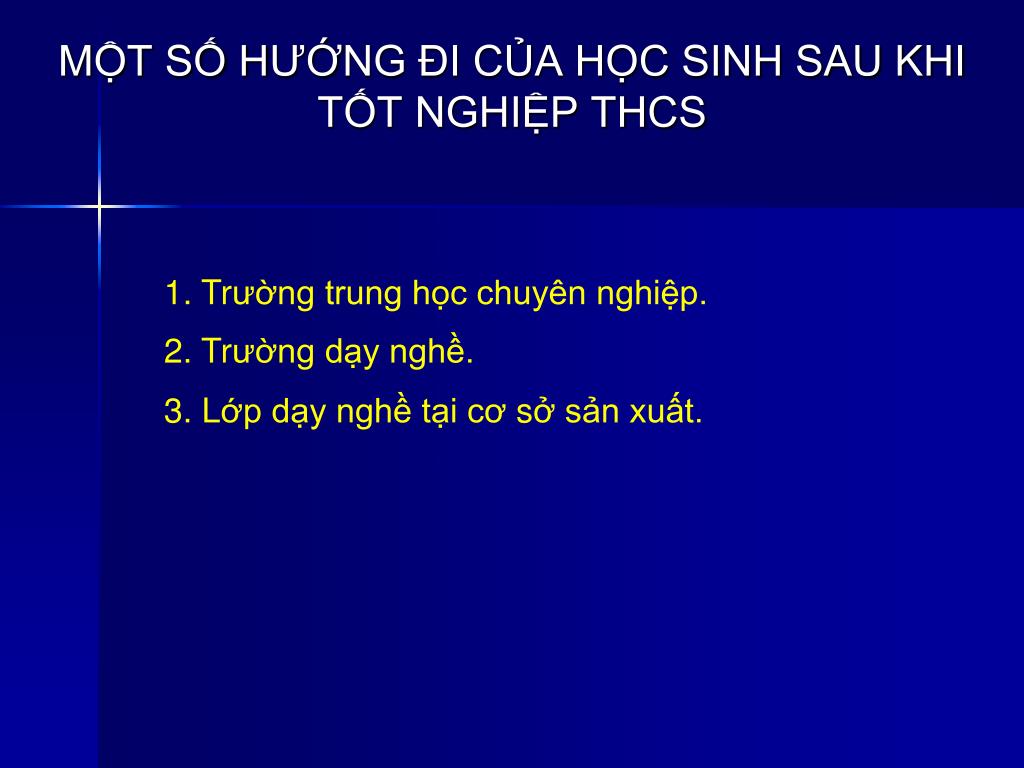 MỘT SỐ HƯỚNG ĐI CỦA HỌC SINH SAU KHI TỐT NGHIỆP THCS

1. Trường trung học chuyên nghiệp.

2. Trường dạy nghề.

3. Lớp dạy nghề tại cơ sở sản xuất.